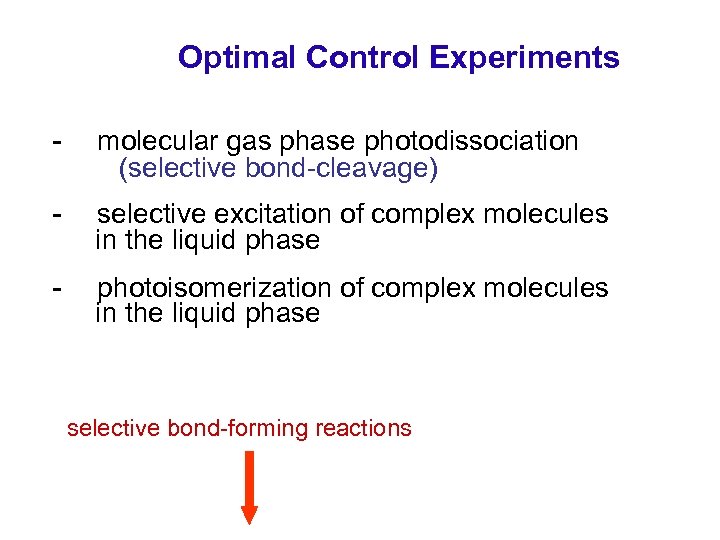 Optimal Control Experiments

- molecular gas phase photodissociation
(selective bond-cleavage)

- selective excitation of complex molecules in the liquid phase

- photoisomerization of complex molecules in the liquid phase

selective bond-forming reactions